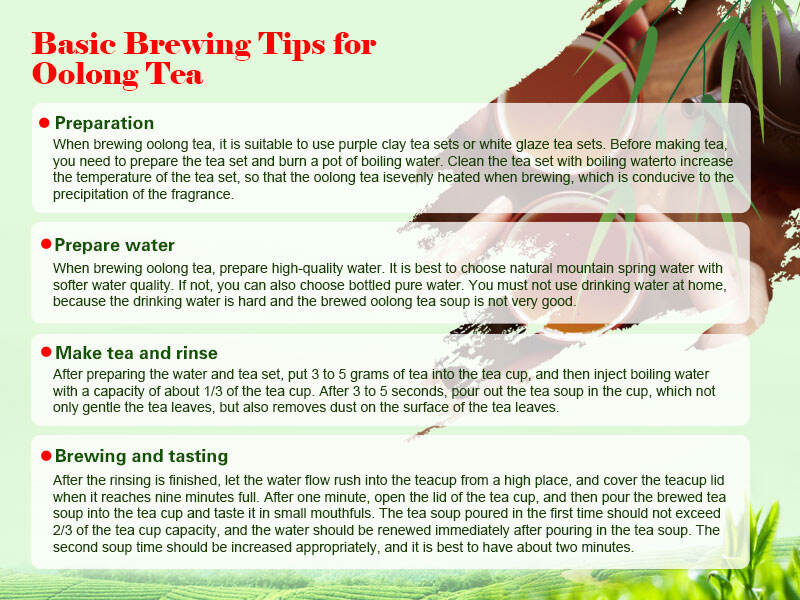 Basic Brewing Tips for Oolong Tea

Preparation
When brewing oolong tea, it is suitable to use purple clay tea sets or white glaze tea sets. Before making tea, you need to prepare the tea set and burn a pot of boiling water. Clean the tea set with boiling waterto increase the temperature of the tea set, so that the oolong tea isevenly heated when brewing, which is conducive to the precipitation of the fragrance.

Prepare water
When brewing oolong tea, prepare high-quality water. It is best to choose natural mountain spring water with softer water quality. If not, you can also choose bottled pure water. You must not use drinking water at home, because the drinking water is hard and the brewed oolong tea soup is not very good.

Make tea and rinse
After preparing the water and tea set, put 3 to 5 grams of tea into the tea cup, and then inject boiling water with a capacity of about 1/3 of the tea cup. After 3 to 5 seconds, pour out the tea soup in the cup, which not only gentle the tea leaves, but also removes dust on the surface of the tea leaves.

Brewing and tasting
After the rinsing is finished, let the water flow rush into the teacup from a high place, and cover the teacup lid when it reaches nine minutes full. After one minute, open the lid of the tea cup, and then pour the brewed tea soup into the tea cup and taste it in small mouthfuls. The tea soup poured in the first time should not exceed 2/3 of the tea cup capacity, and the water should be renewed immediately after pouring in the tea soup. The second soup time should be increased appropriately, and it is best to have about two minutes.